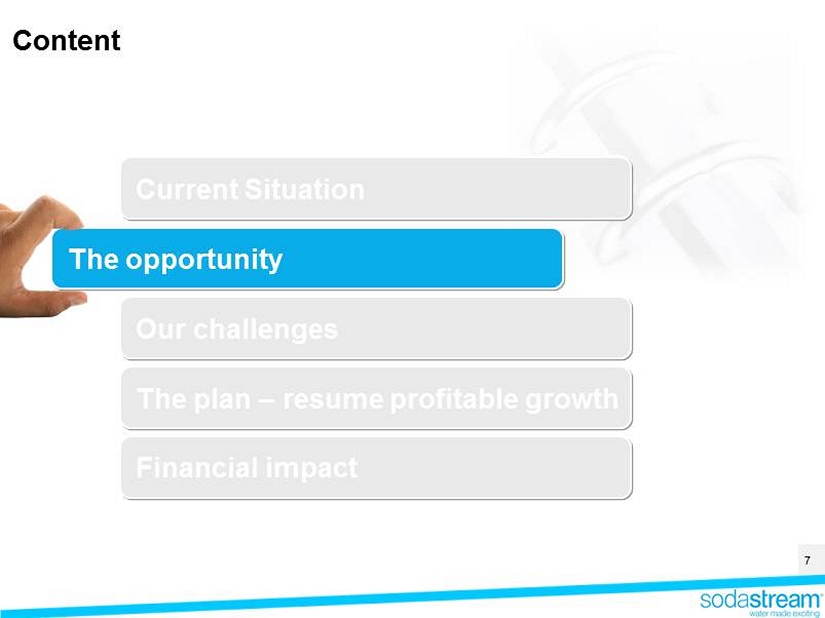 Content

Current Situation

The opportunity

Our challenges

The plan – resume profitable growth

Financial impact

7

sodastream
water made exciting